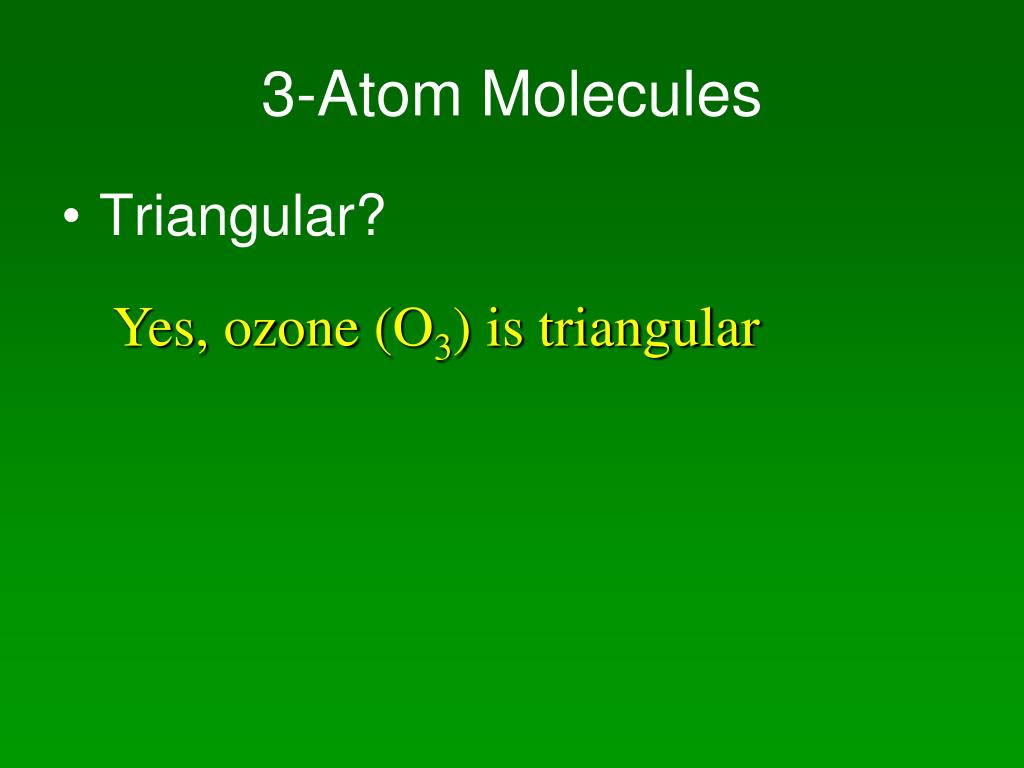 3-Atom Molecules

• Triangular?

Yes, ozone ($O_3$) is triangular